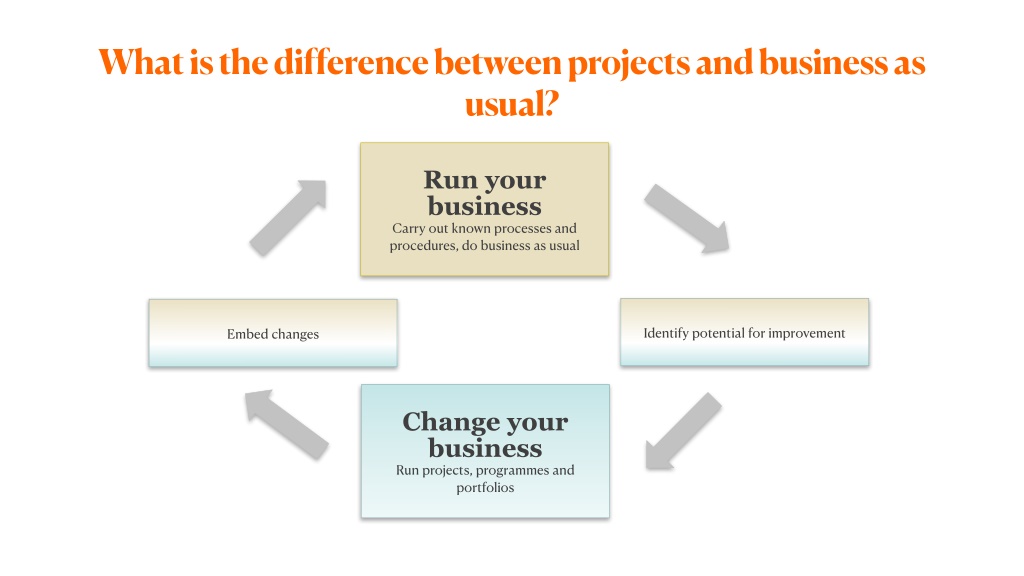 What is the difference between projects and business as usual?

Run your business
Carry out known processes and procedures, do business as usual

Identify potential for improvement

Change your business
Run projects, programmes and portfolios

Embed changes